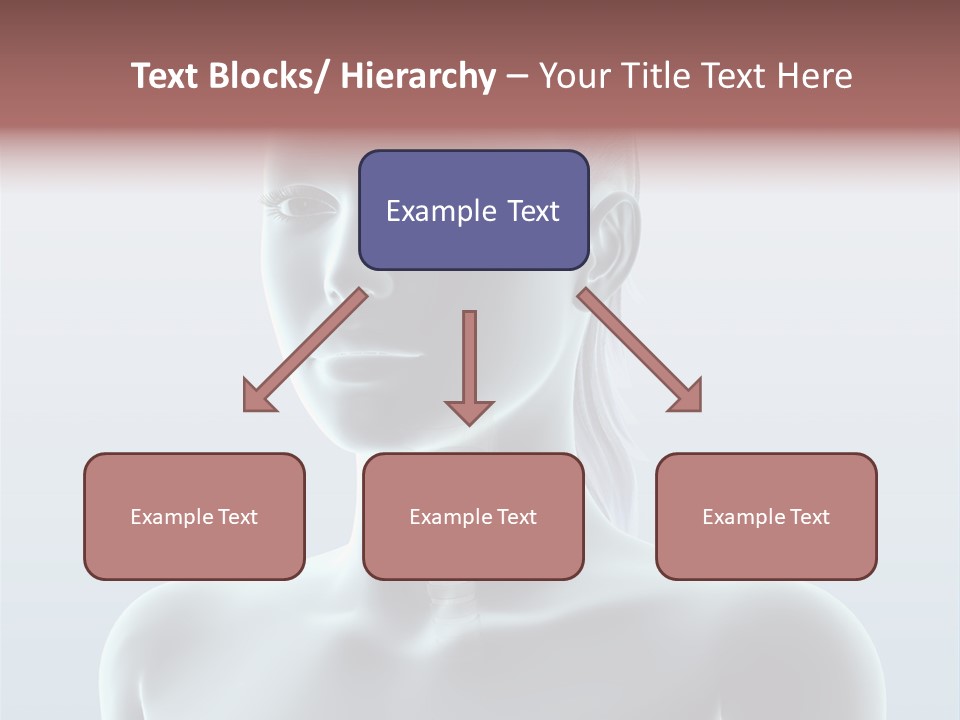 Text Blocks/ Hierarchy – Your Title Text Here

Example Text

Example Text

Example Text

Example Text